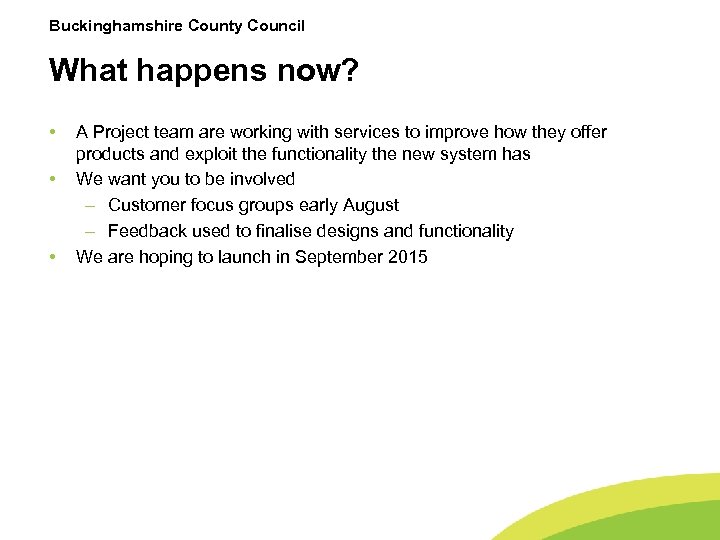 Buckinghamshire County Council

What happens now?

• A Project team are working with services to improve how they offer products and exploit the functionality the new system has
• We want you to be involved
  – Customer focus groups early August
  – Feedback used to finalise designs and functionality
• We are hoping to launch in September 2015